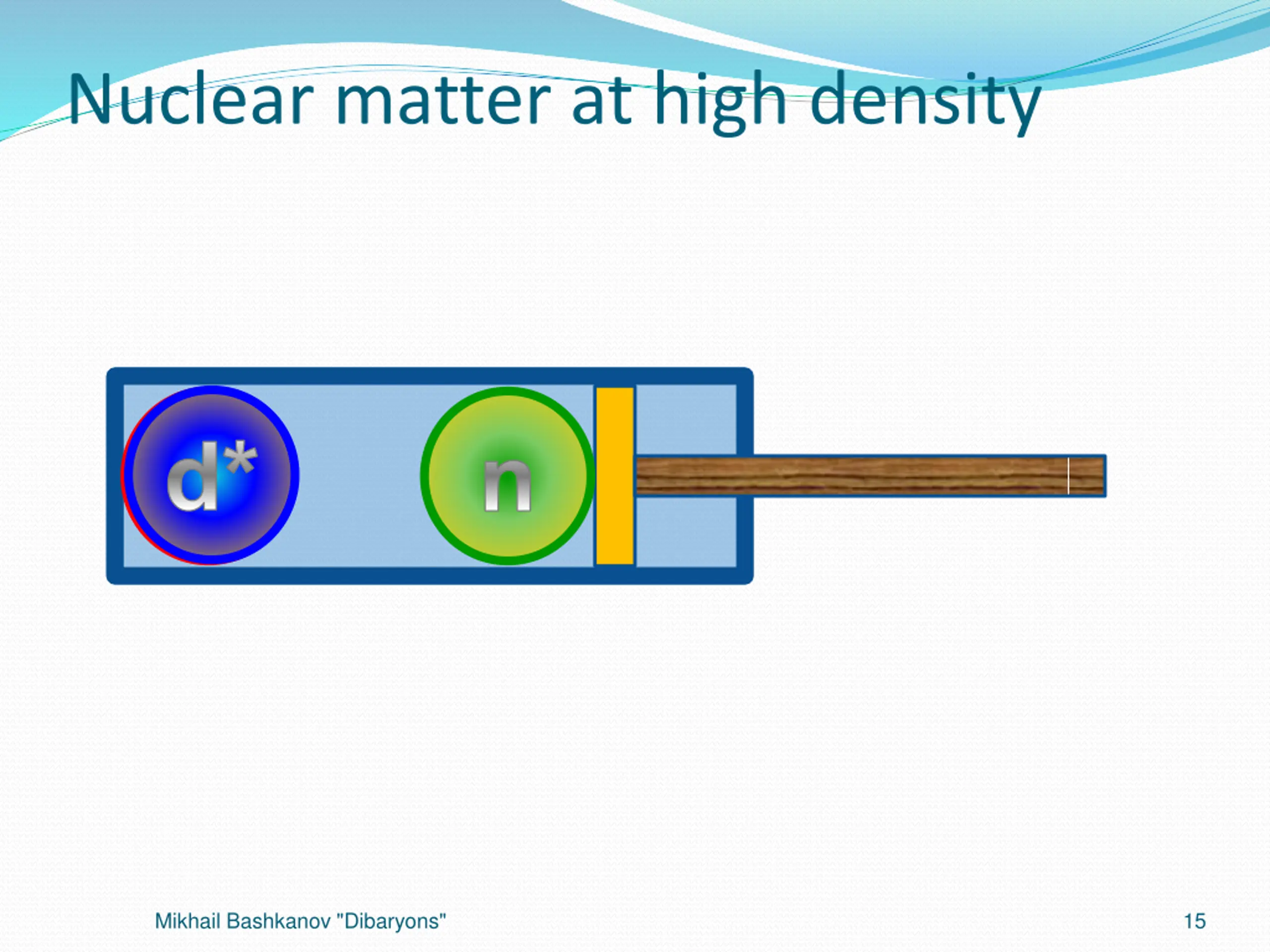 Nuclear matter at high density

d*

n

Mikhail Bashkanov "Dibaryons"

15